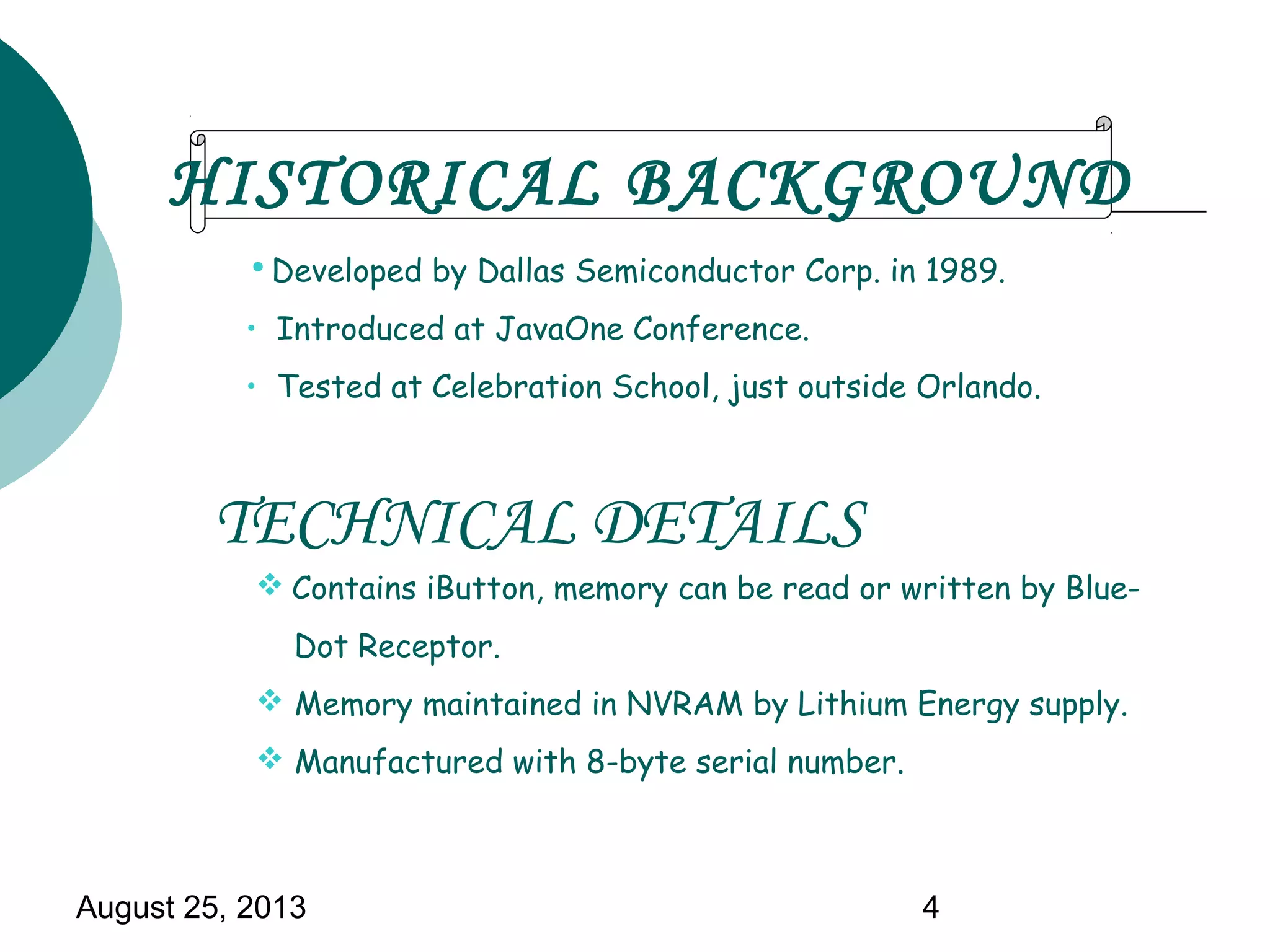 HISTORICAL BACKGROUND

• Developed by Dallas Semiconductor Corp. in 1989.
• Introduced at JavaOne Conference.
• Tested at Celebration School, just outside Orlando.

TECHNICAL DETAILS

❖ Contains iButton, memory can be read or written by Blue-Dot Receptor.
❖ Memory maintained in NVRAM by Lithium Energy supply.
❖ Manufactured with 8-byte serial number.

August 25, 2013

4